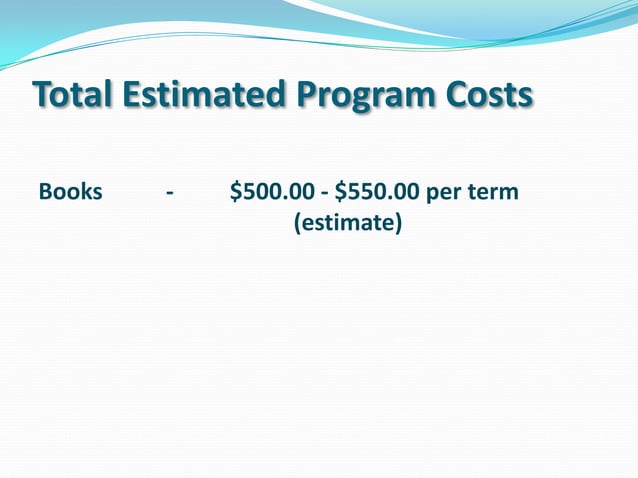 Total Estimated Program Costs

Books - \$500.00 - \$550.00 per term (estimate)